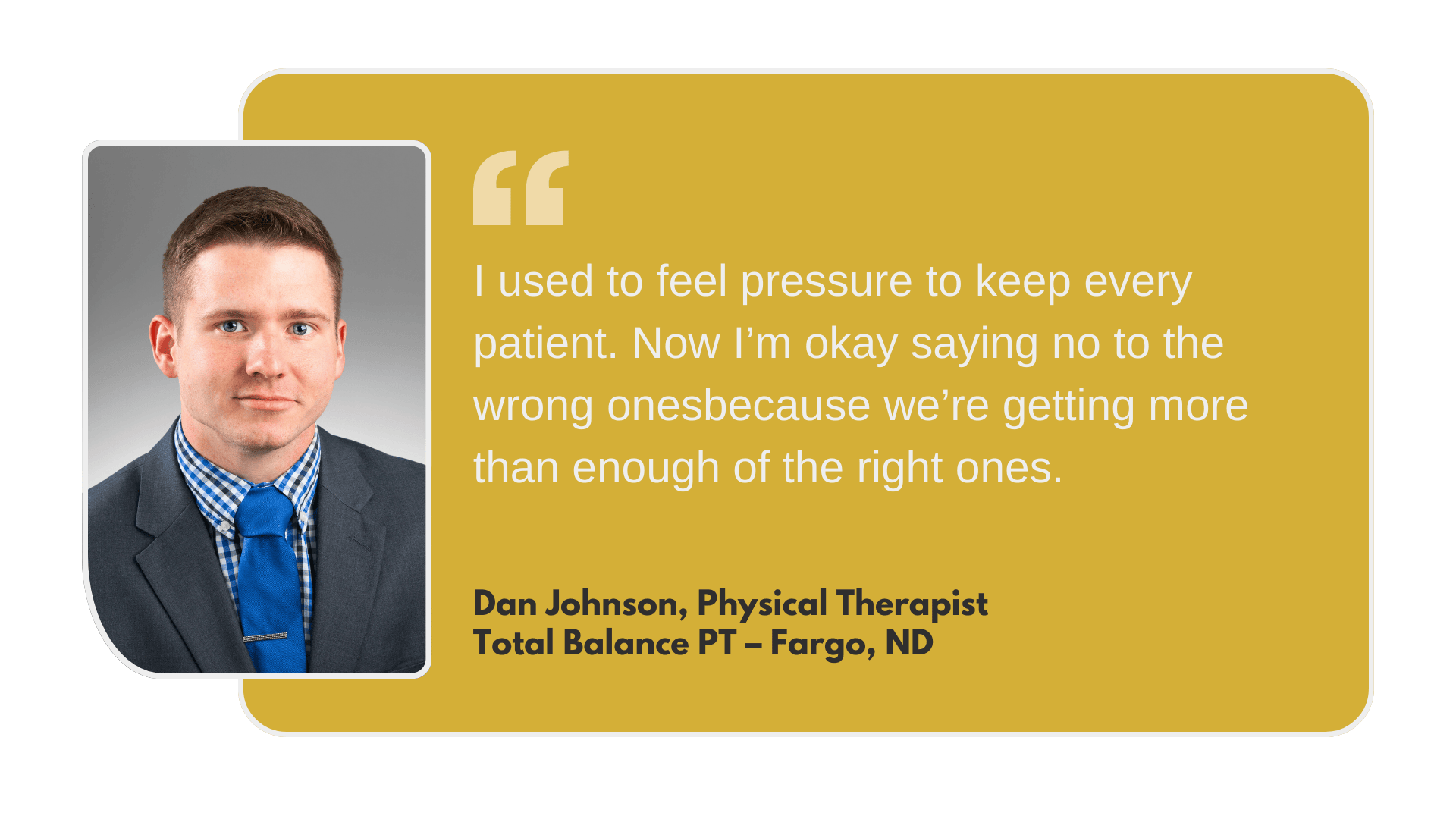 “

I used to feel pressure to keep every patient. Now I’m okay saying no to the wrong onesbecause we’re getting more than enough of the right ones.

Dan Johnson, Physical Therapist
Total Balance PT – Fargo, ND